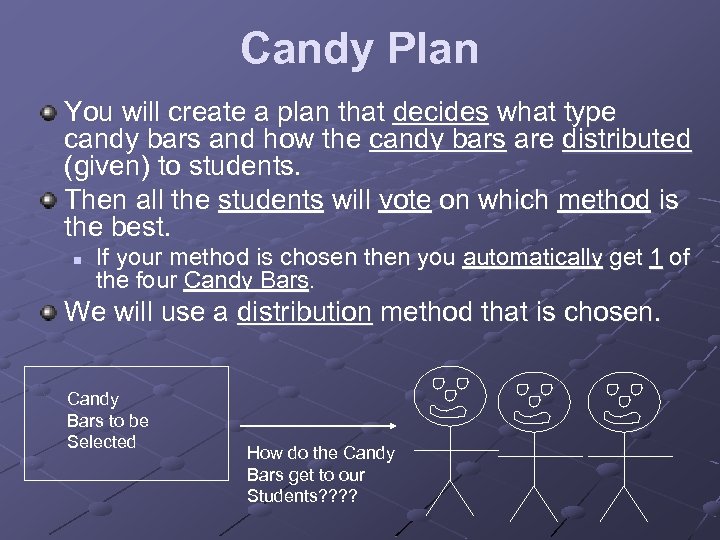 Candy Plan

You will create a plan that decides what type candy bars and how the candy bars are distributed (given) to students.

Then all the students will vote on which method is the best.

If your method is chosen then you automatically get 1 of the four Candy Bars.

We will use a distribution method that is chosen.

Candy Bars to be Selected

How do the Candy Bars get to our Students????